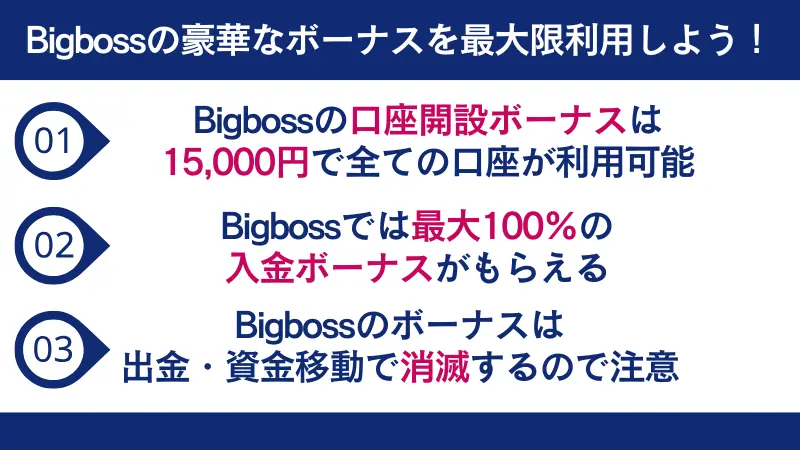 Bigbossの豪華なボーナスを最大限利用しよう！

01
Bigbossの口座開設ボーナスは
15,000円で全ての口座が利用可能

02
Bigbossでは最大100%の
入金ボーナスがもらえる

03
Bigbossのボーナスは
出金・資金移動で消滅するので注意